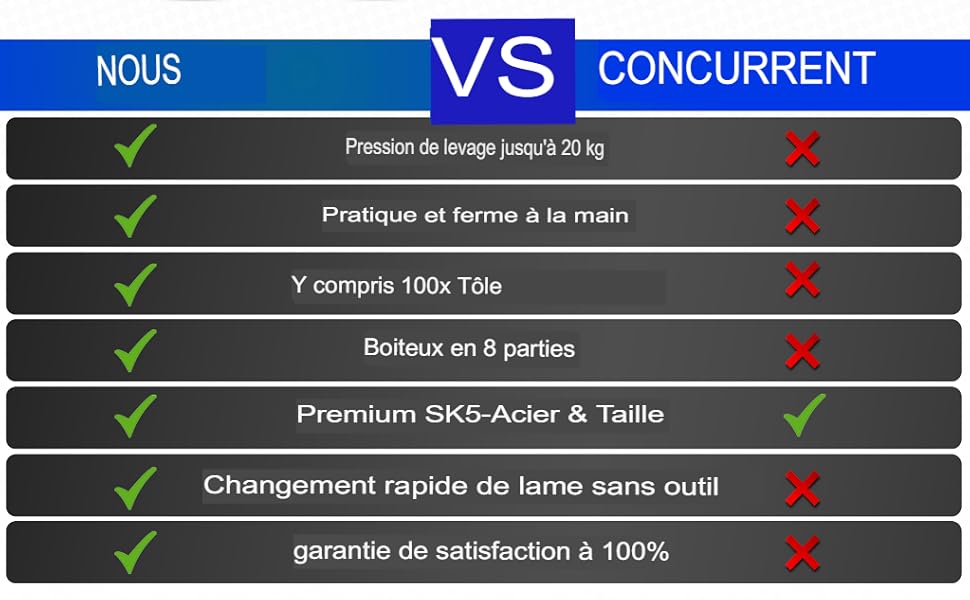 | NOUS | VS | CONCURRENT |
|---|---|---|
| ✓ | Pression de levage jusqu'à 20 kg | ✗ |
| ✓ | Pratique et ferme à la main | ✗ |
| ✓ | Y compris 100x Tôle | ✗ |
| ✓ | Boiteux en 8 parties | ✗ |
| ✓ | Premium SK5-Acier & Taille | ✓ |
| ✓ | Changement rapide de lame sans outil | ✗ |
| ✓ | garantie de satisfaction à 100% | ✗ |